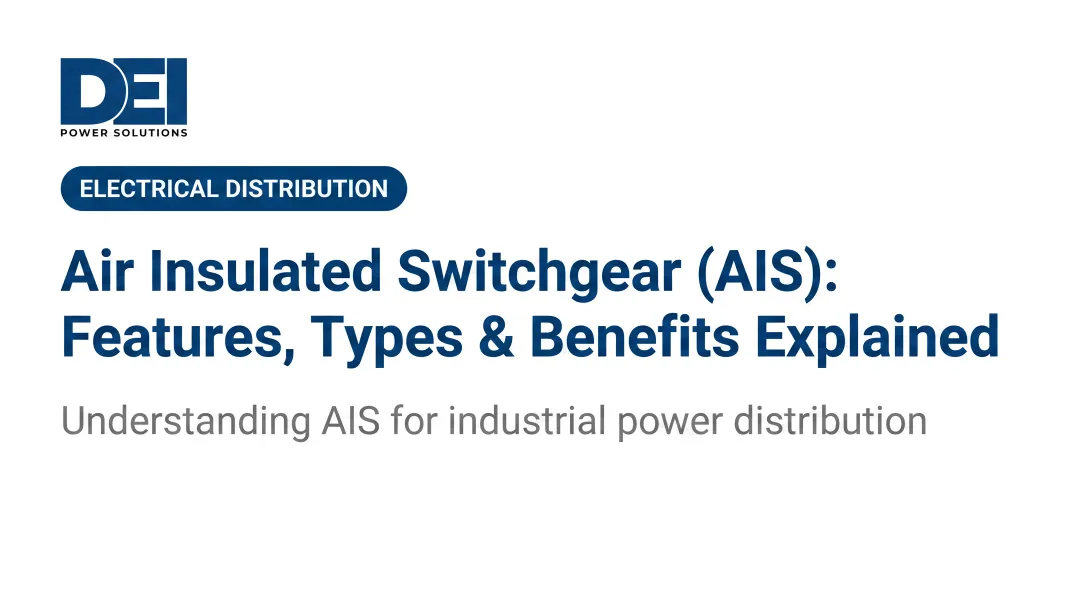 DEI
POWER SOLUTIONS

ELECTRICAL DISTRIBUTION

Air Insulated Switchgear (AIS): Features, Types & Benefits Explained

Understanding AIS for industrial power distribution